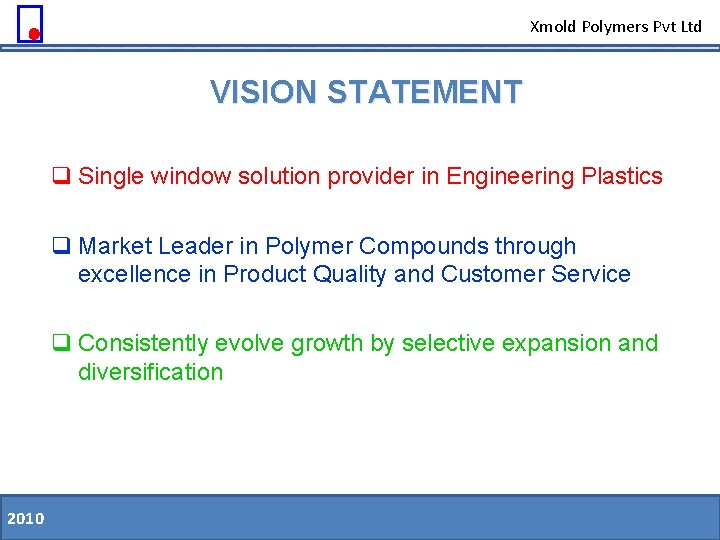 Xmold Polymers Pvt Ltd

VISION STATEMENT

❑ Single window solution provider in Engineering Plastics

❑ Market Leader in Polymer Compounds through excellence in Product Quality and Customer Service

❑ Consistently evolve growth by selective expansion and diversification

2010